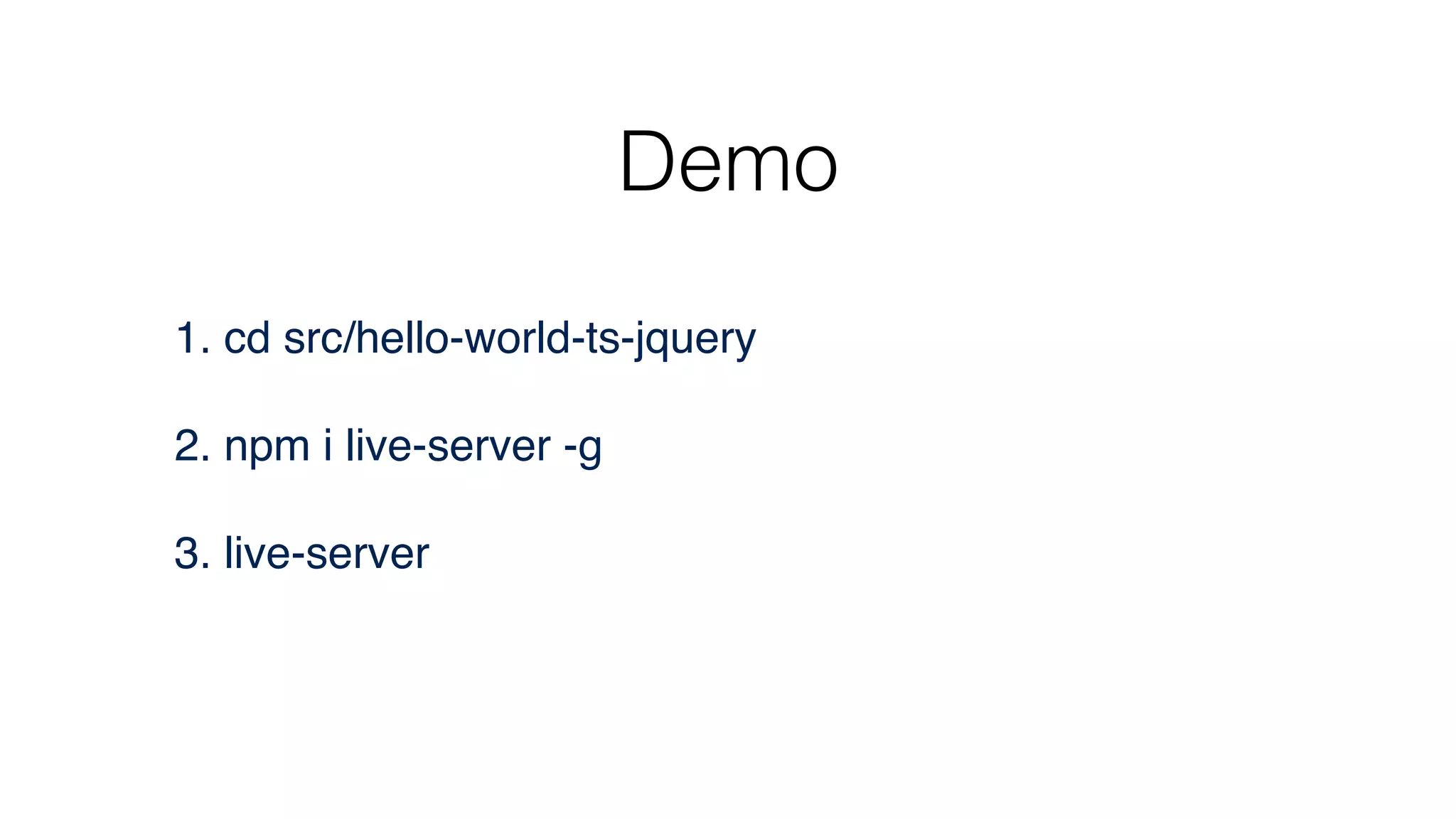 Demo

1. cd src/hello-world-ts-jquery

2. npm i live-server -g

3. live-server